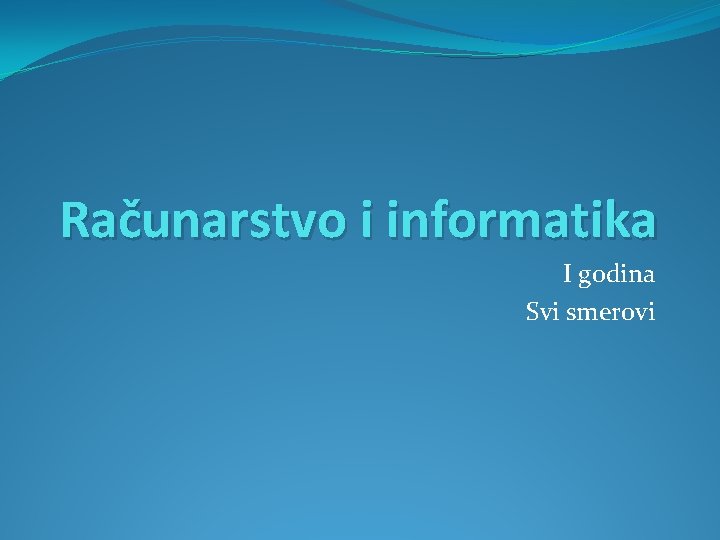 Računarstvo i informatika

I godina
Svi smerovi